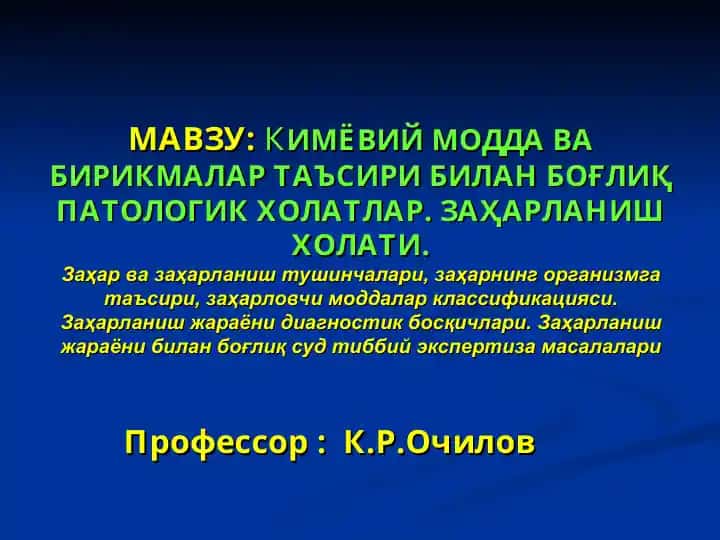 МАВЗУ: КИМЁВИЙ МОДДА ВА БИРИКМАЛАР ТАЪСИРИ БИЛАН БОҒЛИҚ ПАТОЛОГИК ХОЛАТЛАР. ЗАҲАРЛАНИШ ХОЛАТИ.

Заҳар ва заҳарланиш тушинчалари, заҳарнинг организмга таъсири, заҳарловчи моддалар классификацияси. Заҳарланиш жараёни диагностик босқичлари. Заҳарланиш жараёни билан боғлиқ суд тиббий экспертиза масалалари

Профессор : К.Р.Очилов